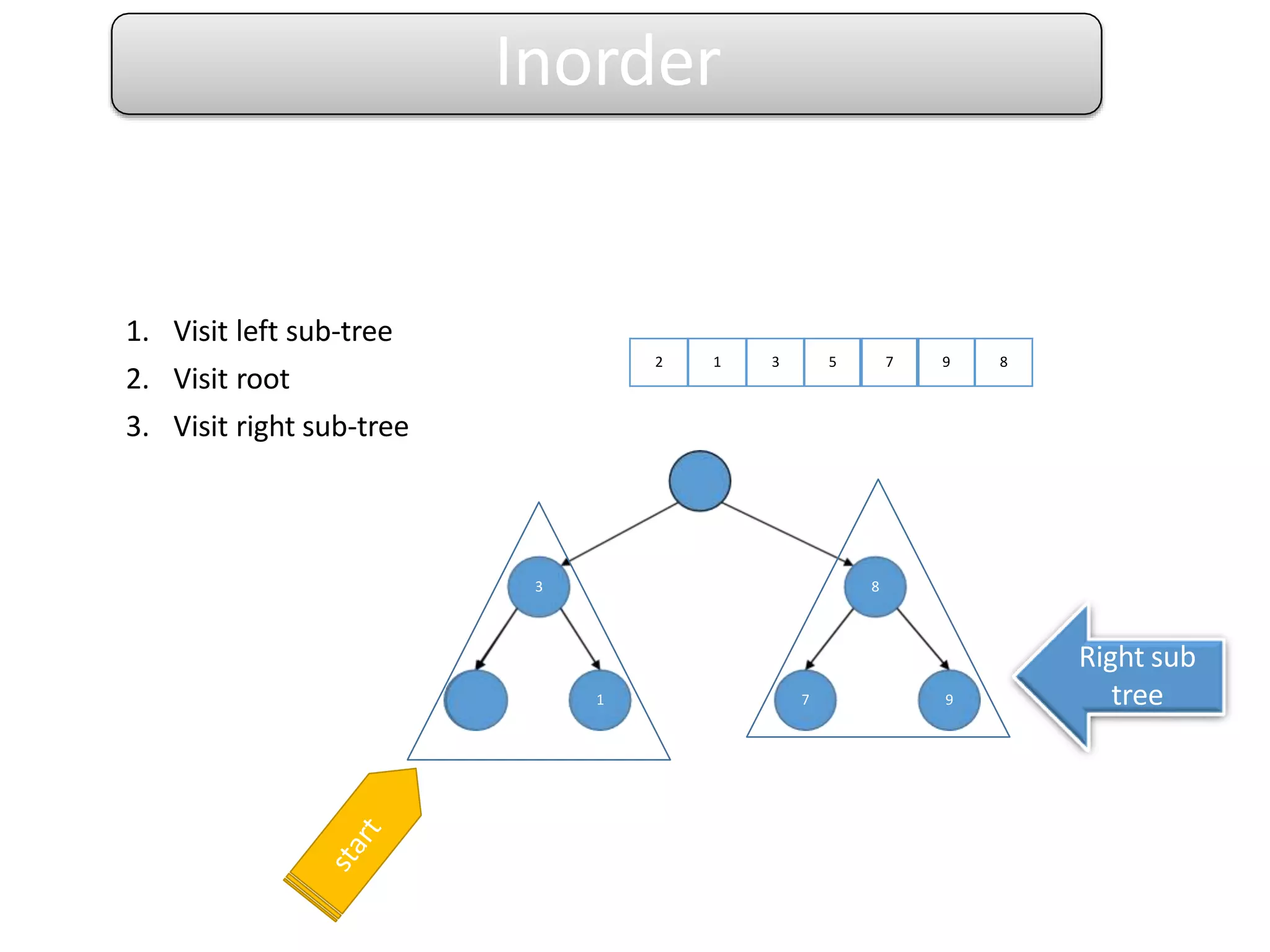 Inorder

1. Visit left sub-tree
2. Visit root
3. Visit right sub-tree

| 2 | 1 | 3 | 5 | 7 | 9 | 8 |
|---|---|---|---|---|---|---|

3
8
1
7
9

Right sub tree

start